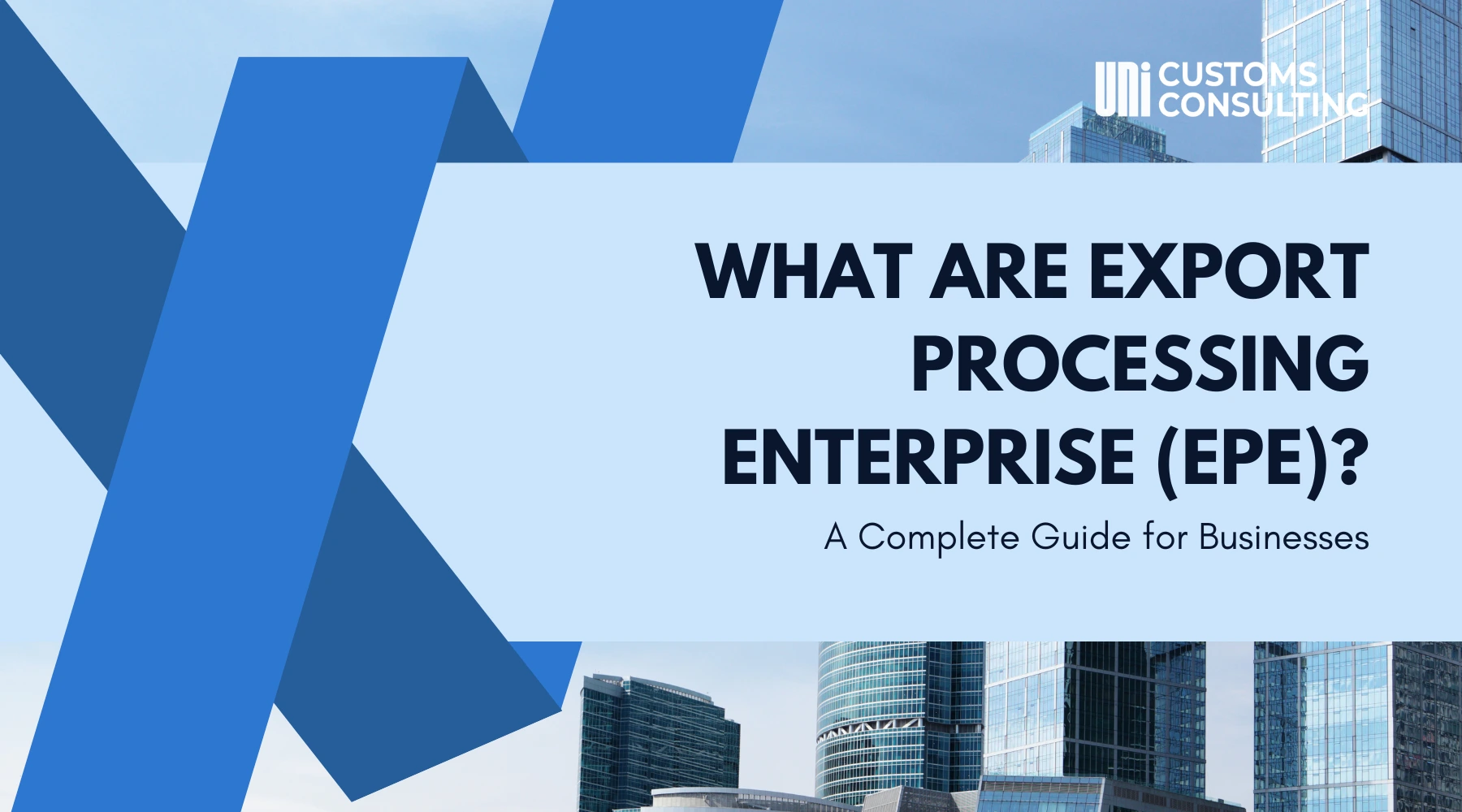 UNi CUSTOMS CONSULTING

WHAT ARE EXPORT PROCESSING ENTERPRISE (EPE)?

A Complete Guide for Businesses